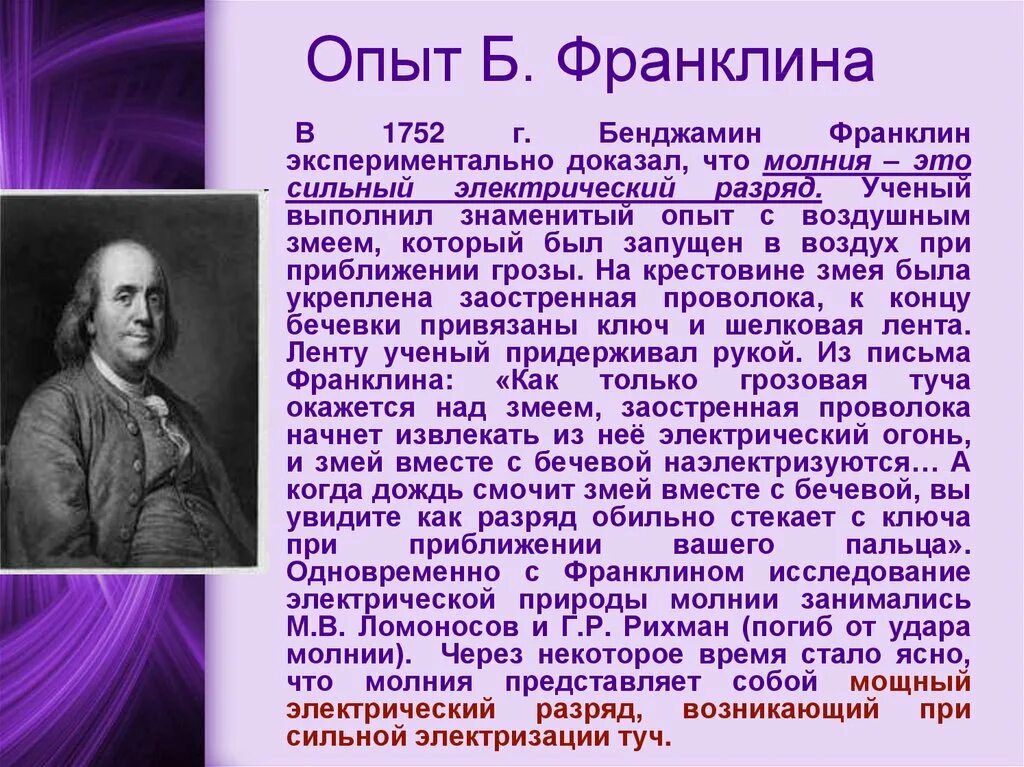 Опыт Б. Франклина

В 1752 г. Бенджамин Франклин экспериментально доказал, что молния – это сильный электрический разряд. Ученый выполнил знаменитый опыт с воздушным змеем, который был запущен в воздух при приближении грозы. На крестовине змея была укреплена заостренная проволока, к концу бечевки привязаны ключ и шелковая лента. Ленту ученый придерживал рукой. Из письма Франклина: «Как только грозовая туча окажется над змеем, заостренная проволока начнет извлекать из неё электрический огонь, и змей вместе с бечевой наэлектризуются… А когда дождь смочит змей вместе с бечевой, вы увидите как разряд обильно стекает с ключа при приближении вашего пальца». Одновременно с Франклином исследование электрической природы молнии занимались М.В. Ломоносов и Г.Р. Рихман (погиб от удара молнии). Через некоторое время стало ясно, что молния представляет собой мощный электрический разряд, возникающий при сильной электризации туч.